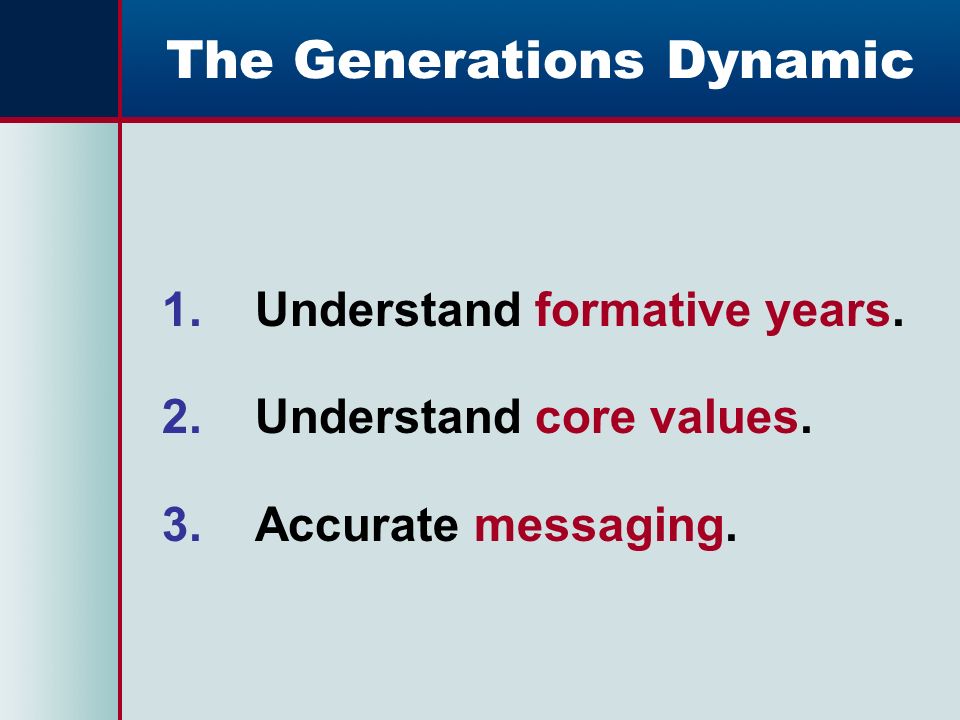 The Generations Dynamic

1. Understand formative years.

2. Understand core values.

3. Accurate messaging.